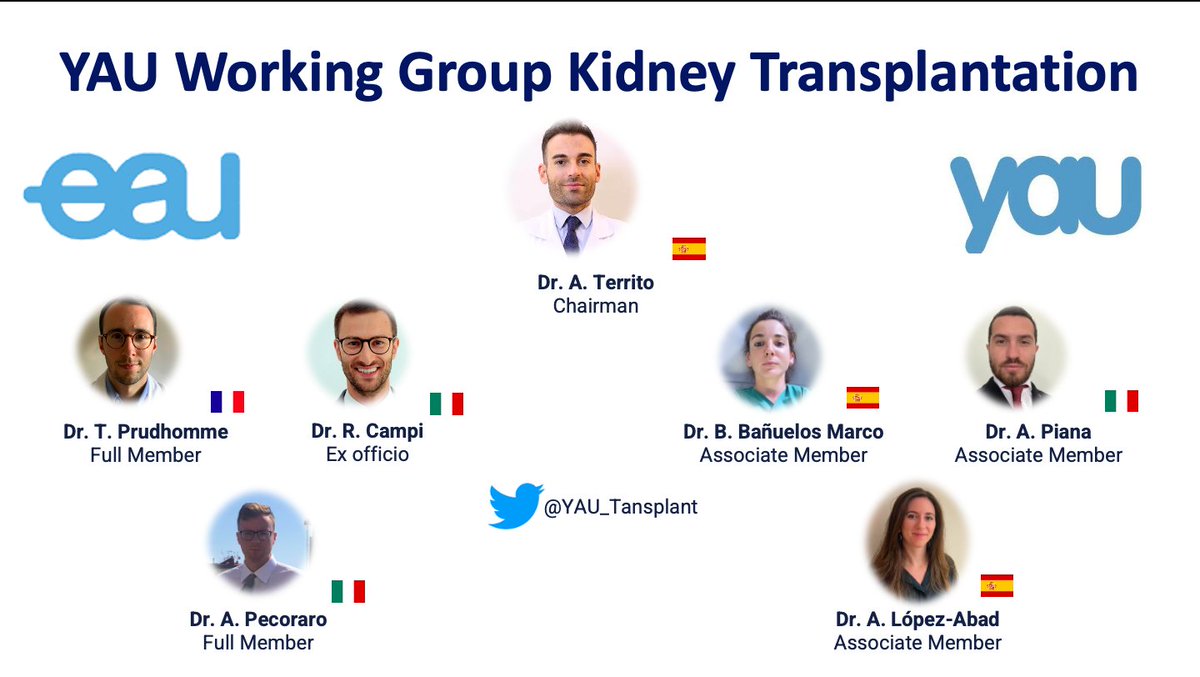 YAU Working Group Kidney Transplantation

eau

yau

Dr. A. Territo
Chairman

Dr. T. Prudhomme
Full Member

Dr. R. Campi
Ex officio

Dr. B. Bañuelos Marco
Associate Member

Dr. A. Piana
Associate Member

@YAU_Tansplant

Dr. A. Pecoraro
Full Member

Dr. A. López-Abad
Associate Member